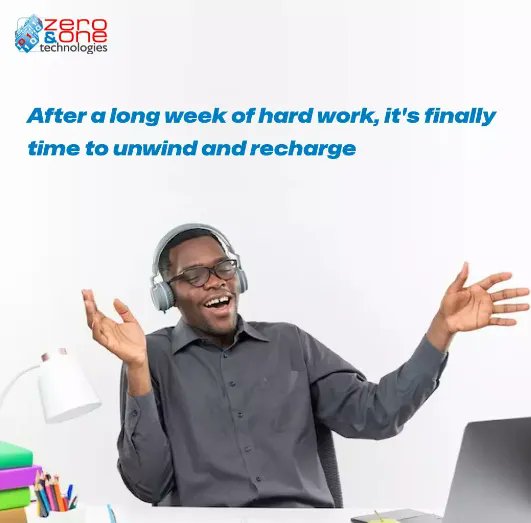 zero
&
one
technologies

After a long week of hard work, it's finally time to unwind and recharge